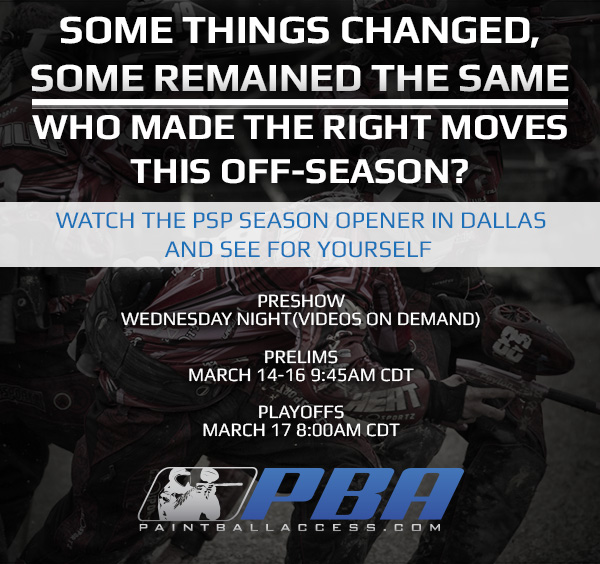 SOME THINGS CHANGED,
SOME REMAINED THE SAME
WHO MADE THE RIGHT MOVES
THIS OFF-SEASON?

WATCH THE PSP SEASON OPENER IN DALLAS
AND SEE FOR YOURSELF

PRESHOW
WEDNESDAY NIGHT(VIDEOS ON DEMAND)

PRELIMS
MARCH 14-16 9:45AM CDT

PLAYOFFS
MARCH 17 8:00AM CDT

PBA
PAINTBALLACCESS.COM